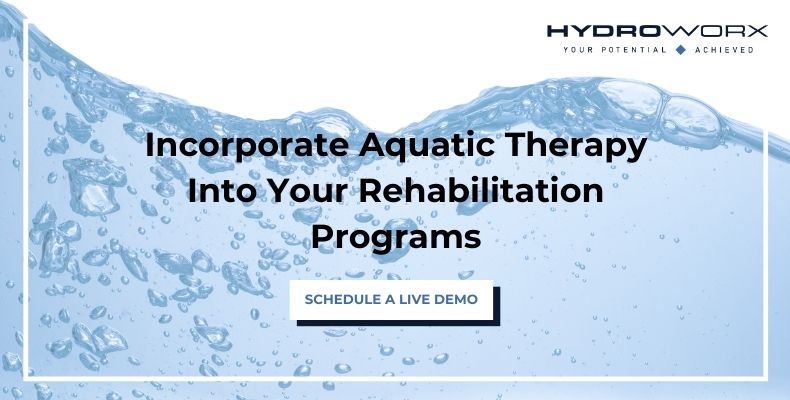 HYDROWORX
YOUR POTENTIAL ◆ ACHIEVED

Incorporate Aquatic Therapy Into Your Rehabilitation Programs

SCHEDULE A LIVE DEMO